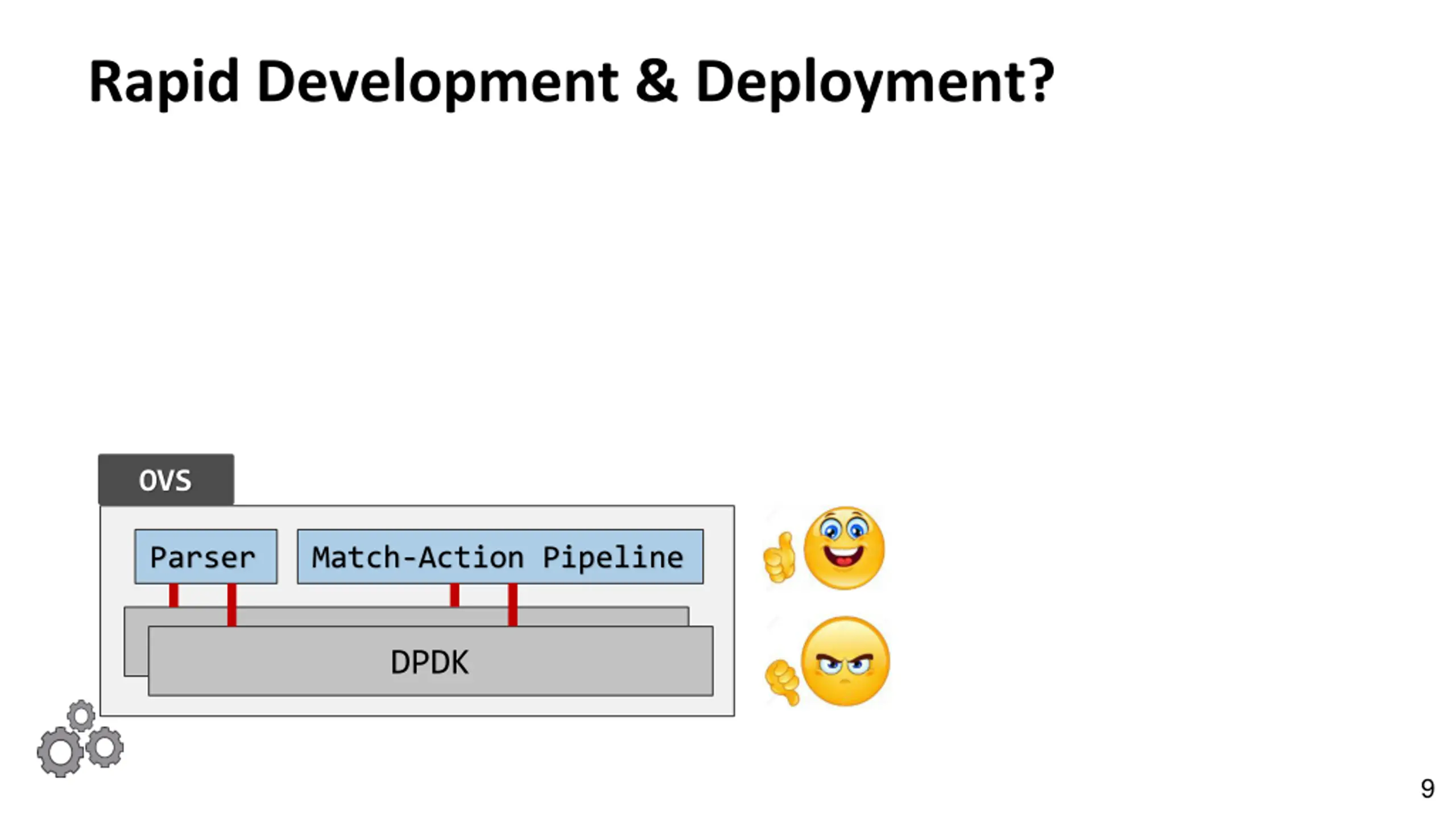 Rapid Development & Deployment?

OVS

Parser

Match-Action Pipeline

DPDK

9